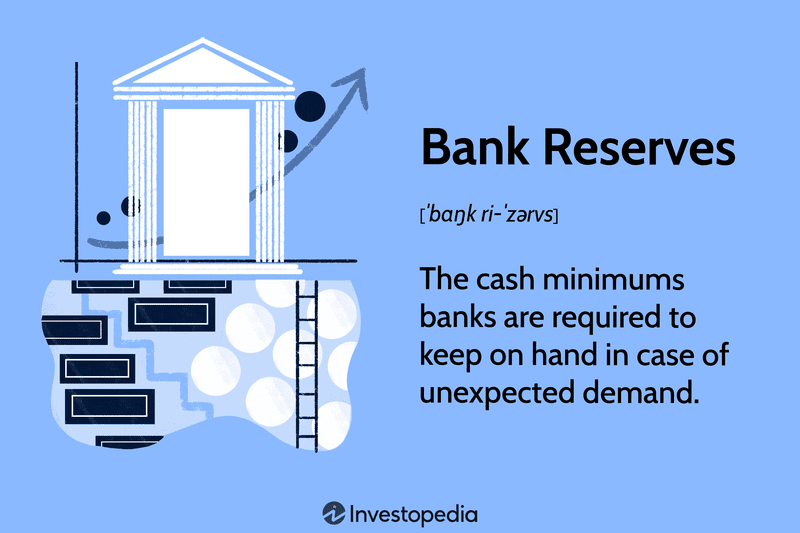 Bank Reserves

[ˈbaŋk ri-ˈzərvs]

The cash minimums banks are required to keep on hand in case of unexpected demand.

Investopedia